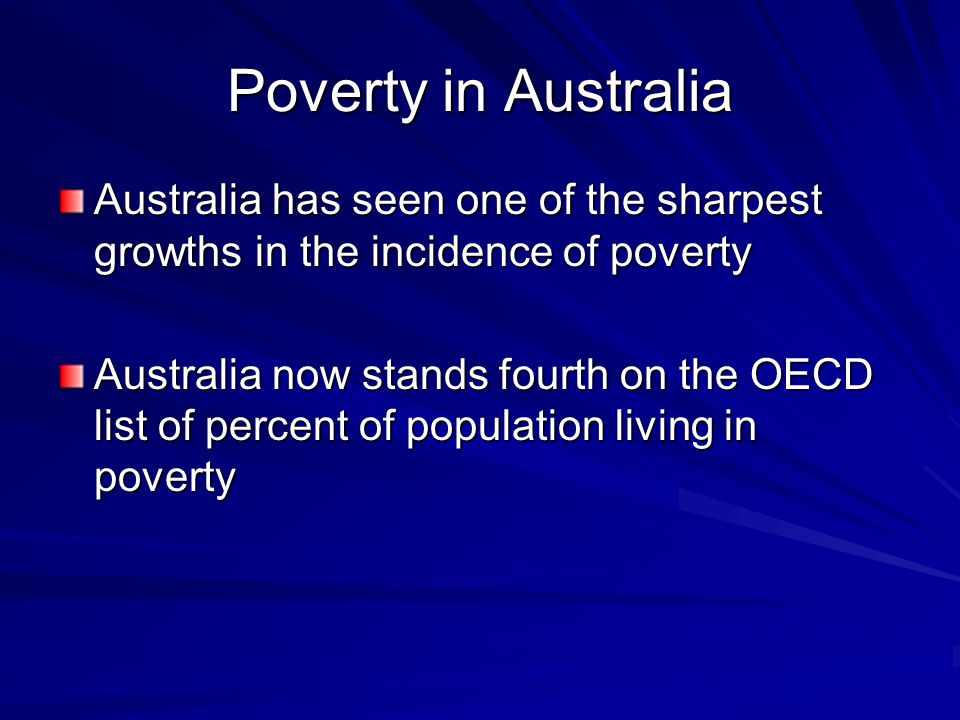 Poverty in Australia

Australia has seen one of the sharpest growths in the incidence of poverty

Australia now stands fourth on the OECD list of percent of population living in poverty